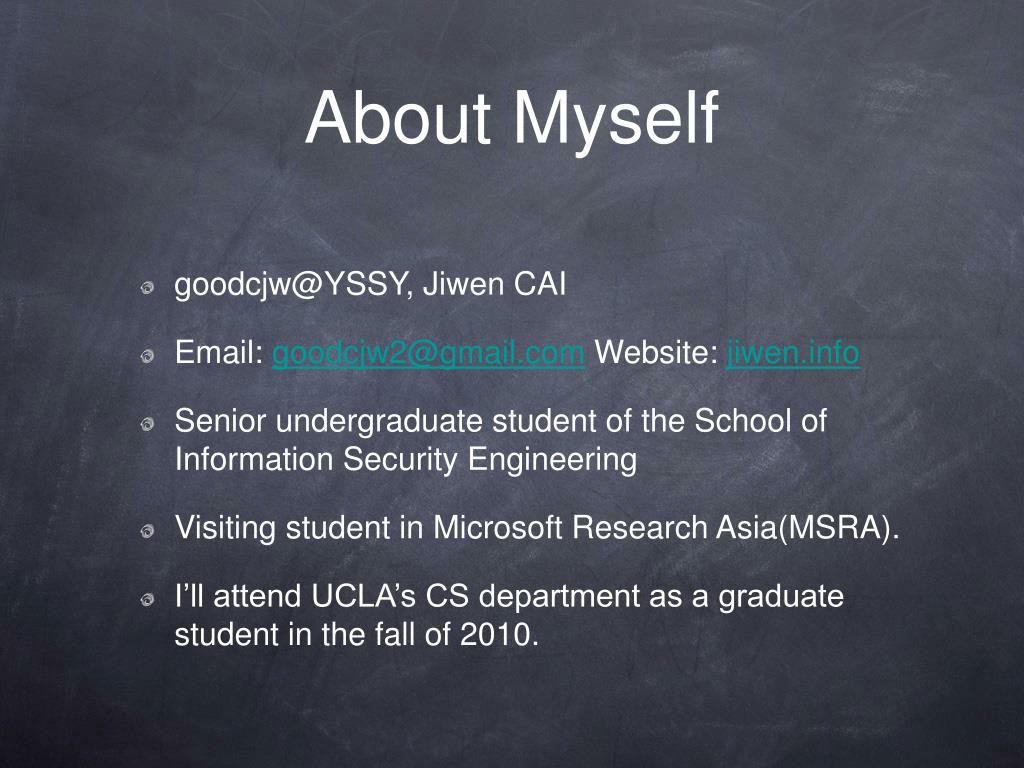 About Myself

goodcjw@YSSY, Jiwen CAI

Email: goodcjw2@gmail.com Website: jiwen.info

Senior undergraduate student of the School of Information Security Engineering

Visiting student in Microsoft Research Asia(MSRA).

I'll attend UCLA's CS department as a graduate student in the fall of 2010.